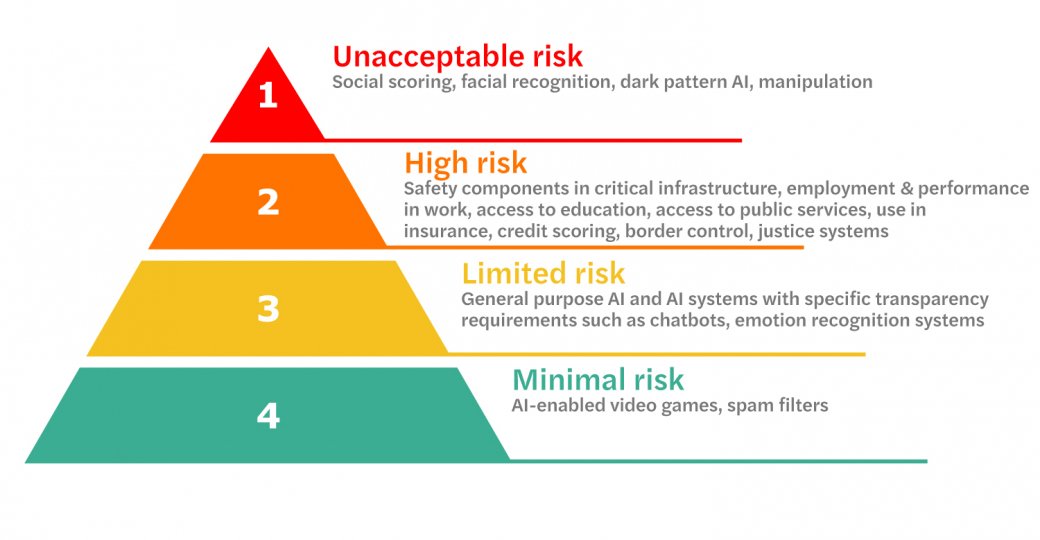 1

Unacceptable risk
Social scoring, facial recognition, dark pattern AI, manipulation

2

High risk
Safety components in critical infrastructure, employment & performance in work, access to education, access to public services, use in insurance, credit scoring, border control, justice systems

3

Limited risk
General purpose AI and AI systems with specific transparency requirements such as chatbots, emotion recognition systems

4

Minimal risk
AI-enabled video games, spam filters